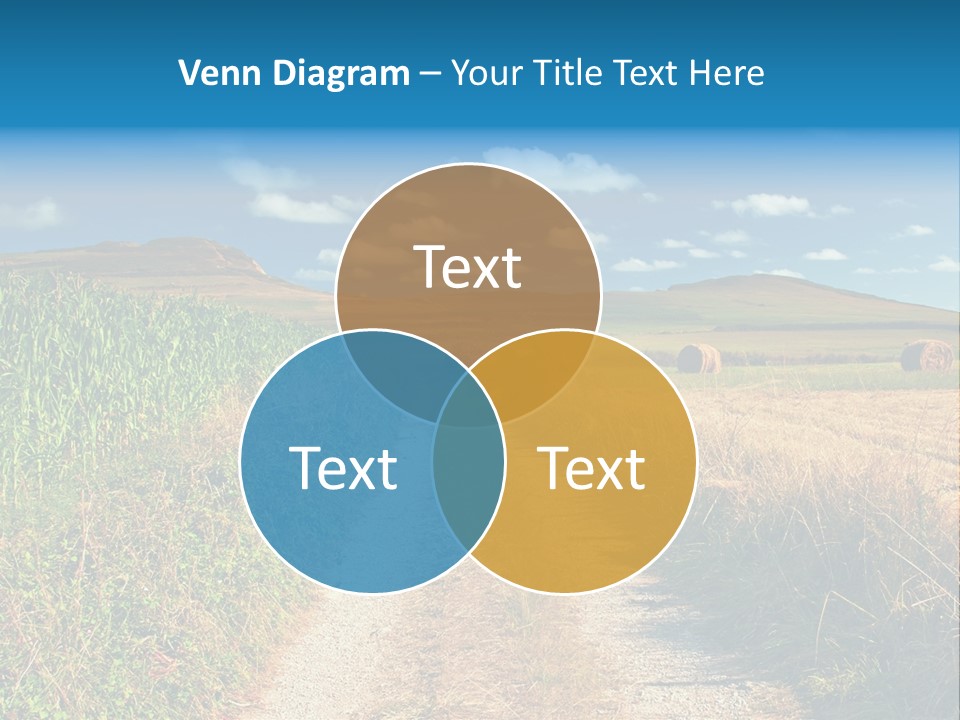 Venn Diagram – Your Title Text Here

Text

Text

Text